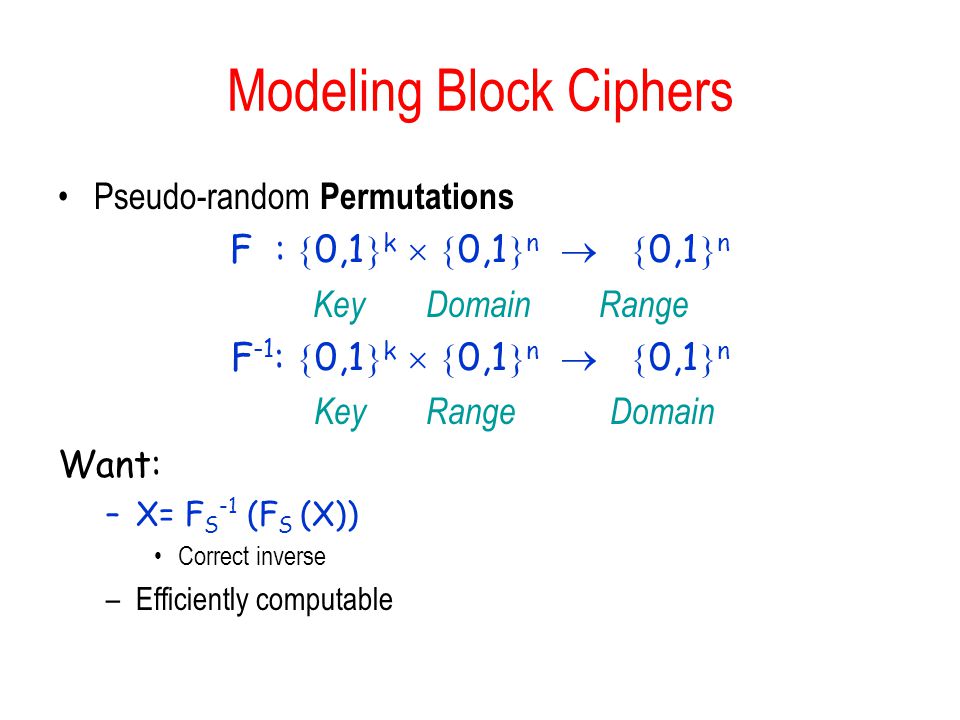 Modeling Block Ciphers

• Pseudo-random **Permutations**

$F : \{0,1\}^k \times \{0,1\}^n \rightarrow \{0,1\}^n$

Key Domain Range

$F^{-1}: \{0,1\}^k \times \{0,1\}^n \rightarrow \{0,1\}^n$

Key Range Domain

Want:

– $X= F_S^{-1} (F_S (X))$

• Correct inverse

– Efficiently computable